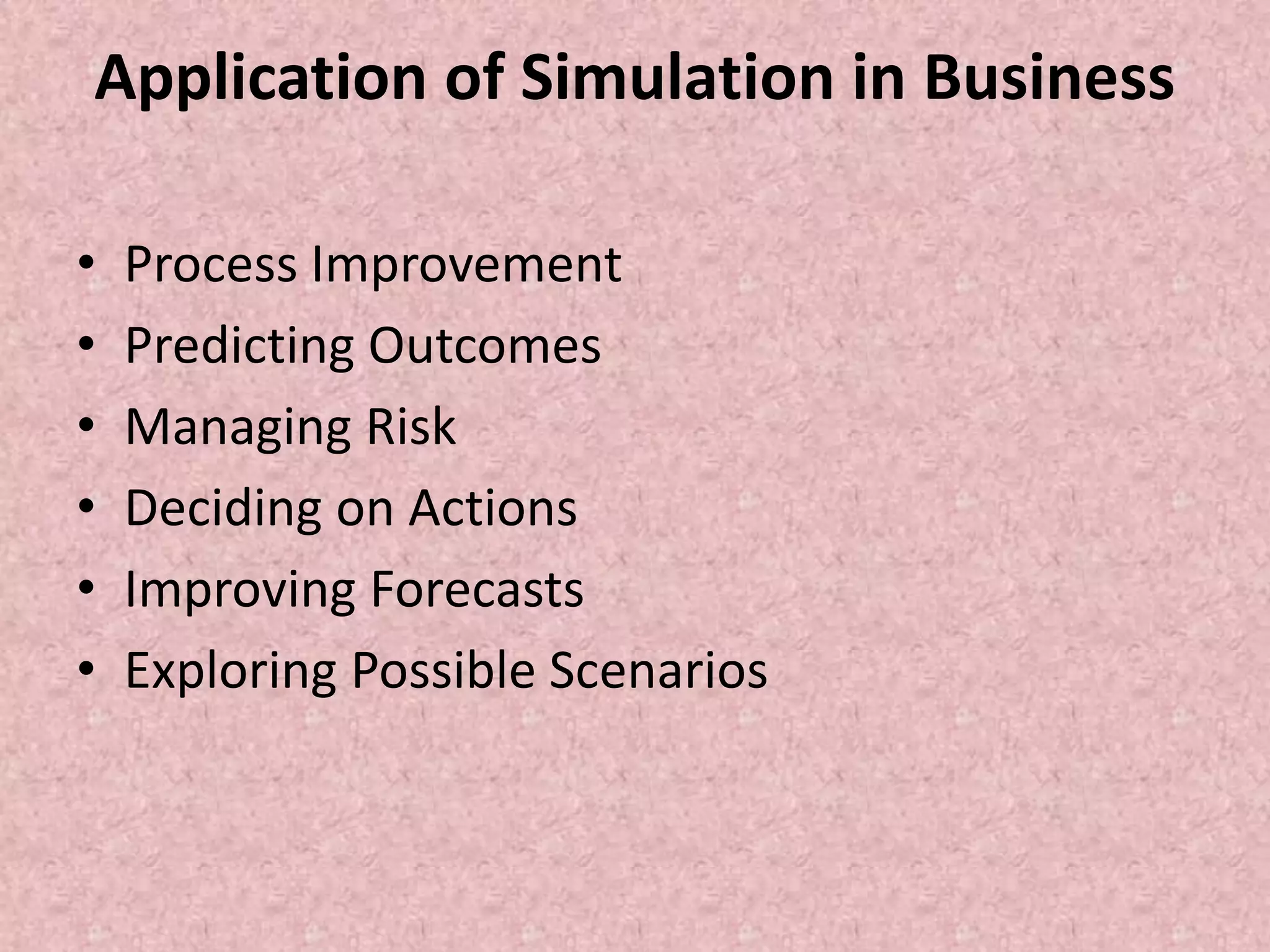 Application of Simulation in Business

• Process Improvement
• Predicting Outcomes
• Managing Risk
• Deciding on Actions
• Improving Forecasts
• Exploring Possible Scenarios